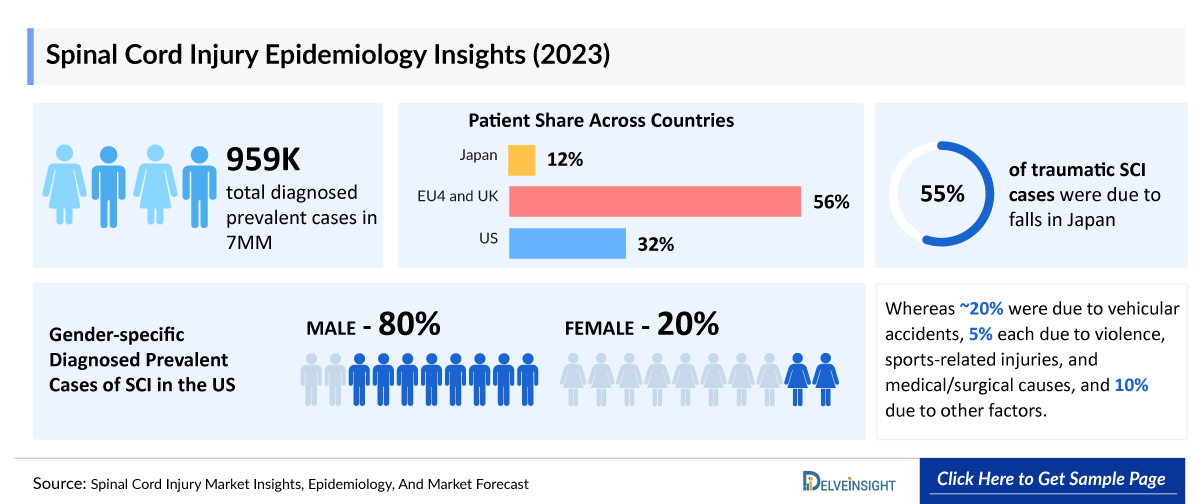 Spinal Cord Injury Epidemiology Insights (2023)

959K total diagnosed prevalent cases in 7MM

Patient Share Across Countries

Japan 12%

EU4 and UK 56%

US 32%

55% of traumatic SCI cases were due to falls in Japan

Gender-specific Diagnosed Prevalent Cases of SCI in the US

MALE - 80%

FEMALE - 20%

Whereas ~20% were due to vehicular accidents, 5% each due to violence, sports-related injuries, and medical/surgical causes, and 10% due to other factors.

Source: Spinal Cord Injury Market Insights, Epidemiology, And Market Forecast

DELVEINSIGHT

Click Here to Get Sample Page